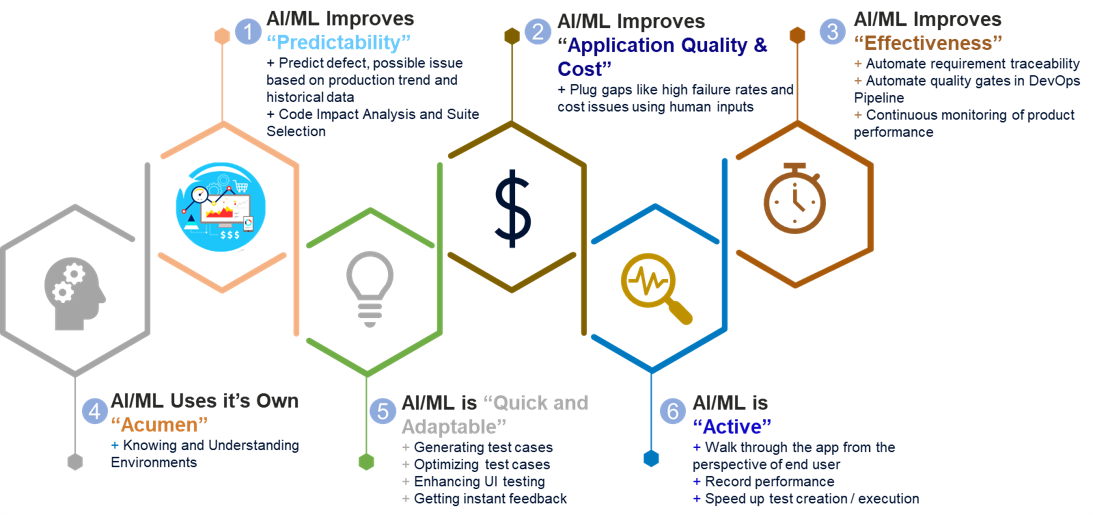 1 AI/ML Improves "Predictability"
+ Predict defect, possible issue based on production trend and historical data
+ Code Impact Analysis and Suite Selection

2 AI/ML Improves "Application Quality & Cost"
+ Plug gaps like high failure rates and cost issues using human inputs

3 AI/ML Improves "Effectiveness"
+ Automate requirement traceability
+ Automate quality gates in DevOps Pipeline
+ Continuous monitoring of product performance

$

$$$

4 AI/ML Uses it's Own "Acumen"
+ Knowing and Understanding Environments

5 AI/ML is "Quick and Adaptable"
+ Generating test cases
+ Optimizing test cases
+ Enhancing UI testing
+ Getting instant feedback

6 AI/ML is "Active"
+ Walk through the app from the perspective of end user
+ Record performance
+ Speed up test creation / execution